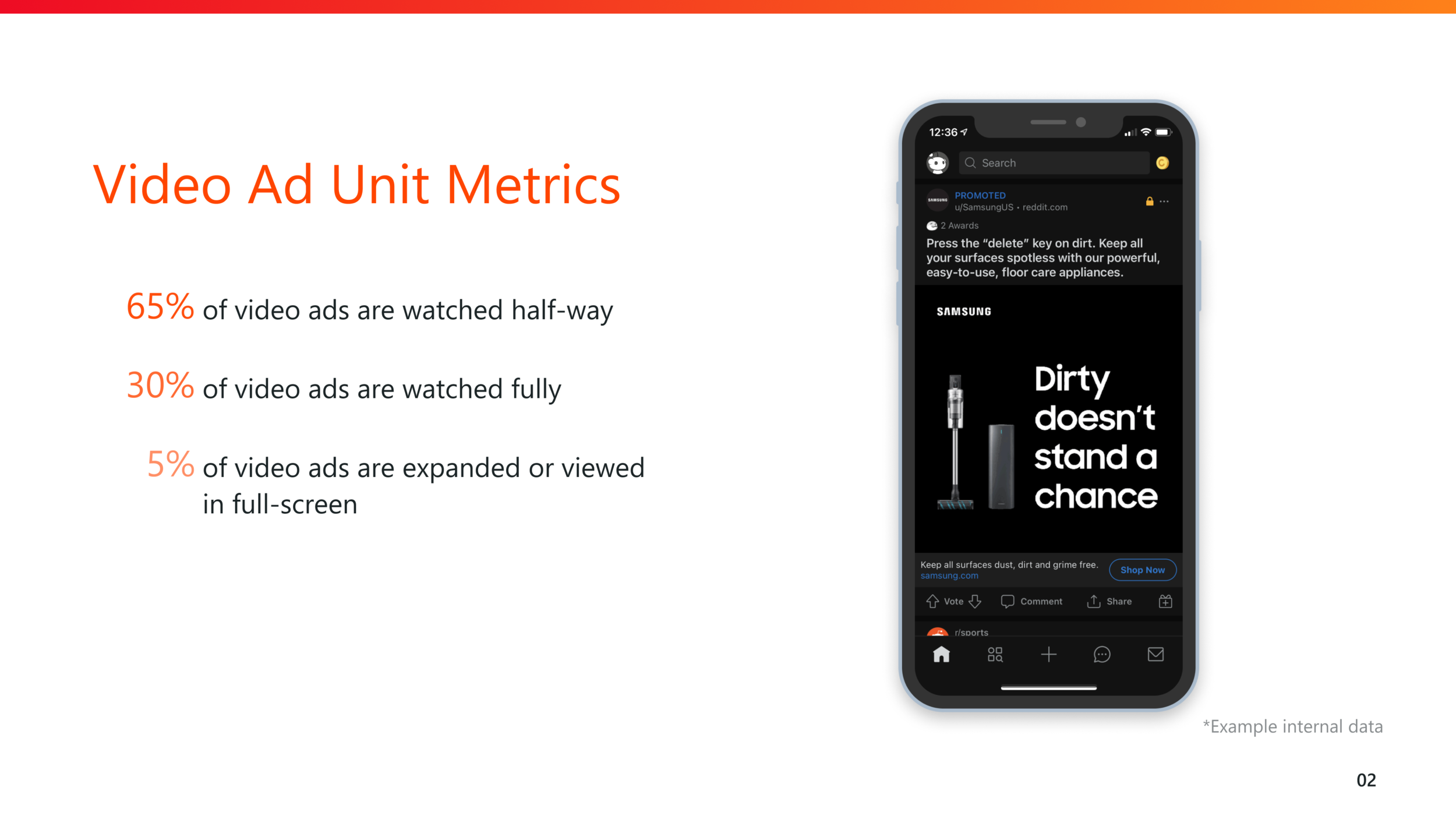 Video Ad Unit Metrics

65% of video ads are watched half-way

30% of video ads are watched fully

5% of video ads are expanded or viewed in full-screen

12:36

Search

SAMSUNG

PROMOTED
u/SamsungUS • reddit.com

2 Awards

Press the "delete" key on dirt. Keep all your surfaces spotless with our powerful, easy-to-use, floor care appliances.

SAMSUNG

Dirty doesn't stand a chance

Keep all surfaces dust, dirt and grime free.
samsung.com

Shop Now

Vote Comment Share

r/sports

*Example internal data

02